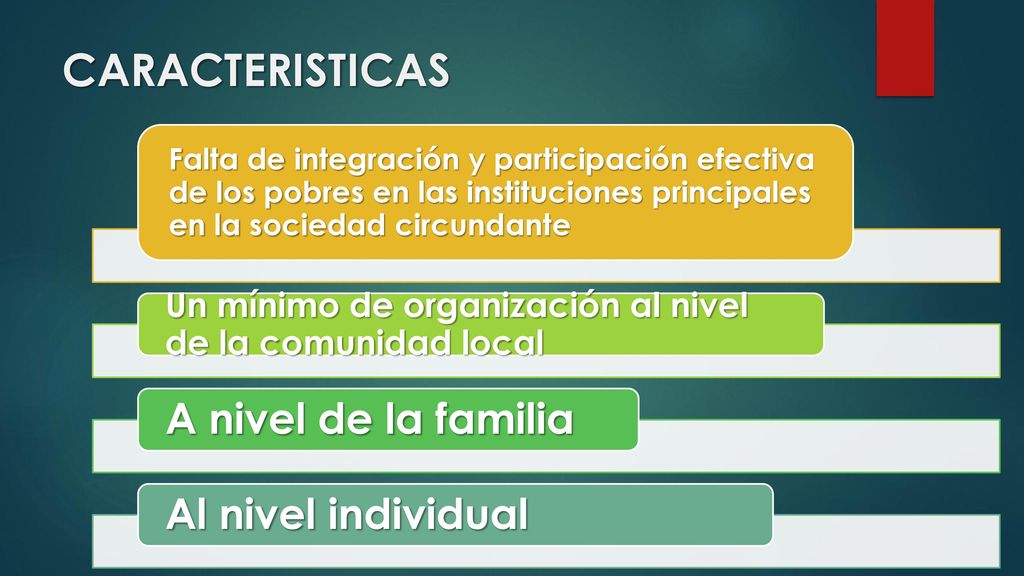 CARACTERISTICAS

Falta de integración y participación efectiva de los pobres en las instituciones principales en la sociedad circundante

Un mínimo de organización al nivel de la comunidad local

A nivel de la familia

Al nivel individual